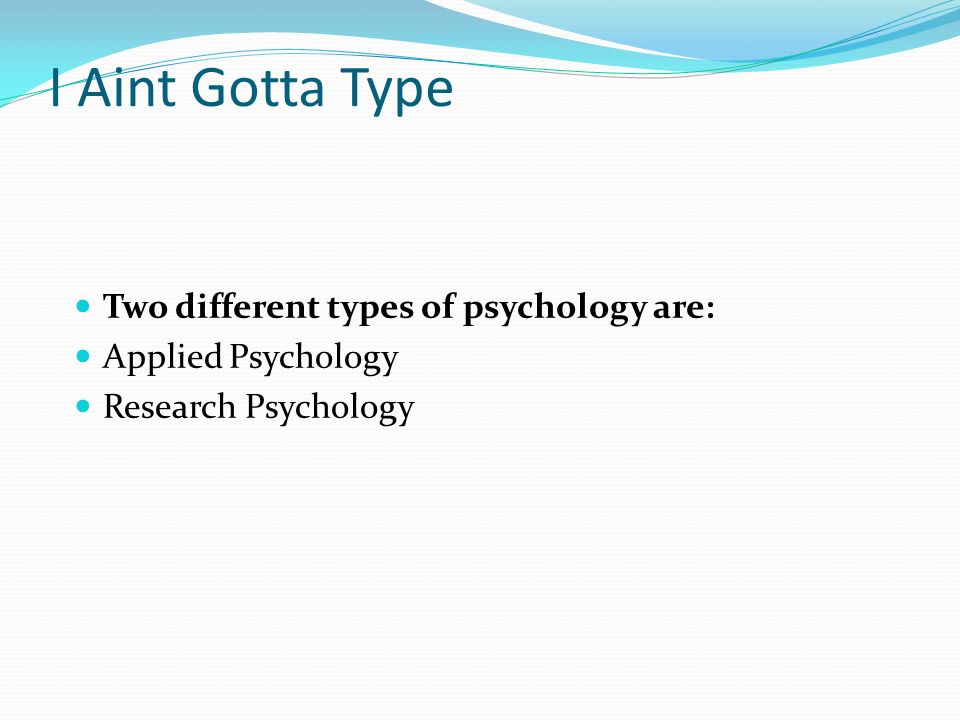 I Aint Gotta Type

- Two different types of psychology are:
- Applied Psychology
- Research Psychology